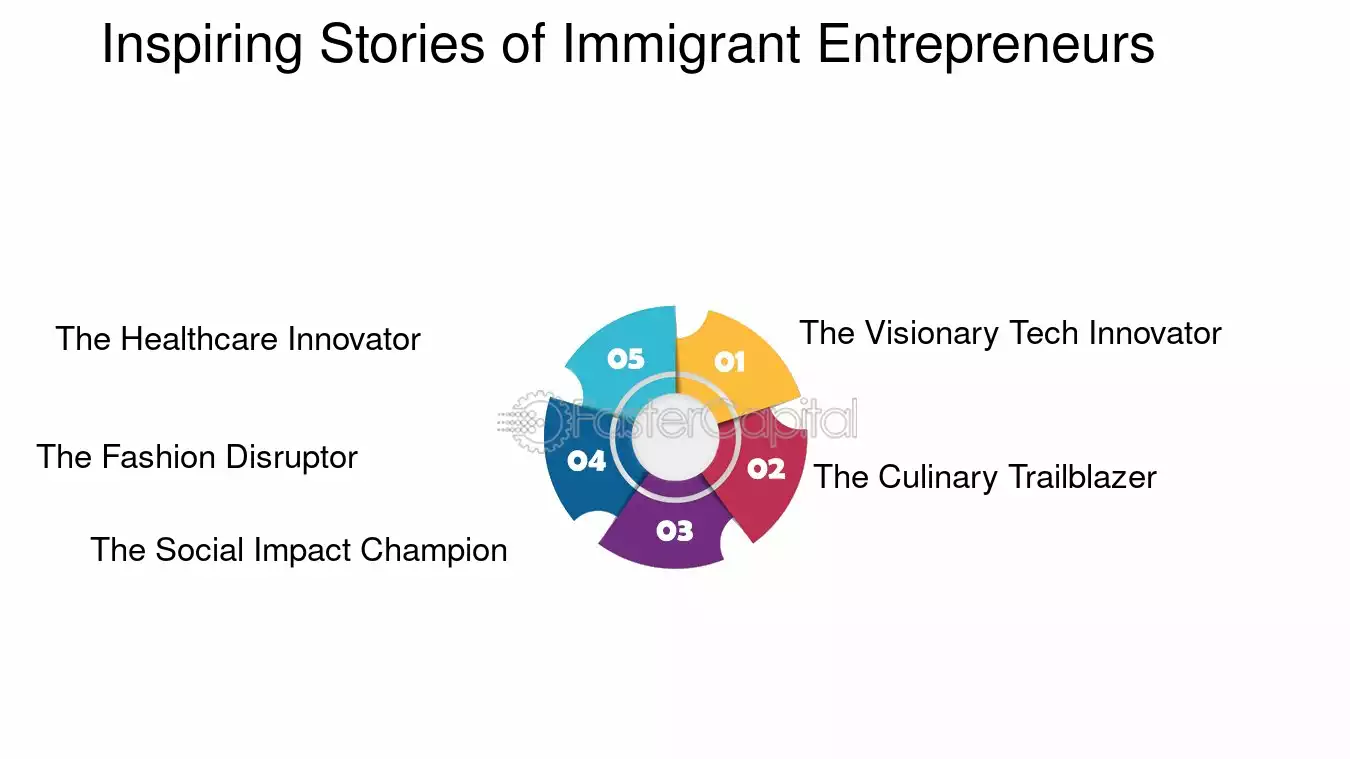 Inspiring Stories of Immigrant Entrepreneurs

01
The Visionary Tech Innovator

02
The Culinary Trailblazer

03
The Social Impact Champion

04
The Fashion Disruptor

05
The Healthcare Innovator

FasterCapital